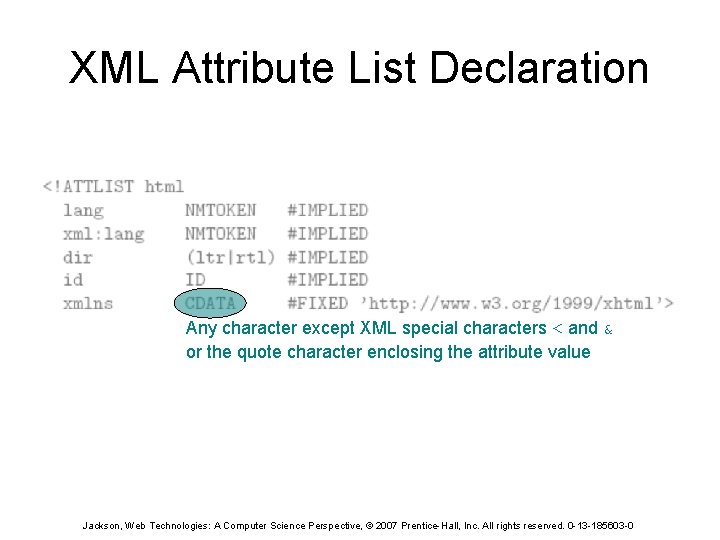 XML Attribute List Declaration

<!ATTLIST html
  lang        NMTOKEN    #IMPLIED
  xml:lang    NMTOKEN    #IMPLIED
  dir         (ltr|rtl)  #IMPLIED
  id          ID         #IMPLIED
  xmlns       CDATA      #FIXED 'http://www.w3.org/1999/xhtml'>

Any character except XML special characters < and &
or the quote character enclosing the attribute value

Jackson, Web Technologies: A Computer Science Perspective, © 2007 Prentice-Hall, Inc. All rights reserved. 0-13-185603-0